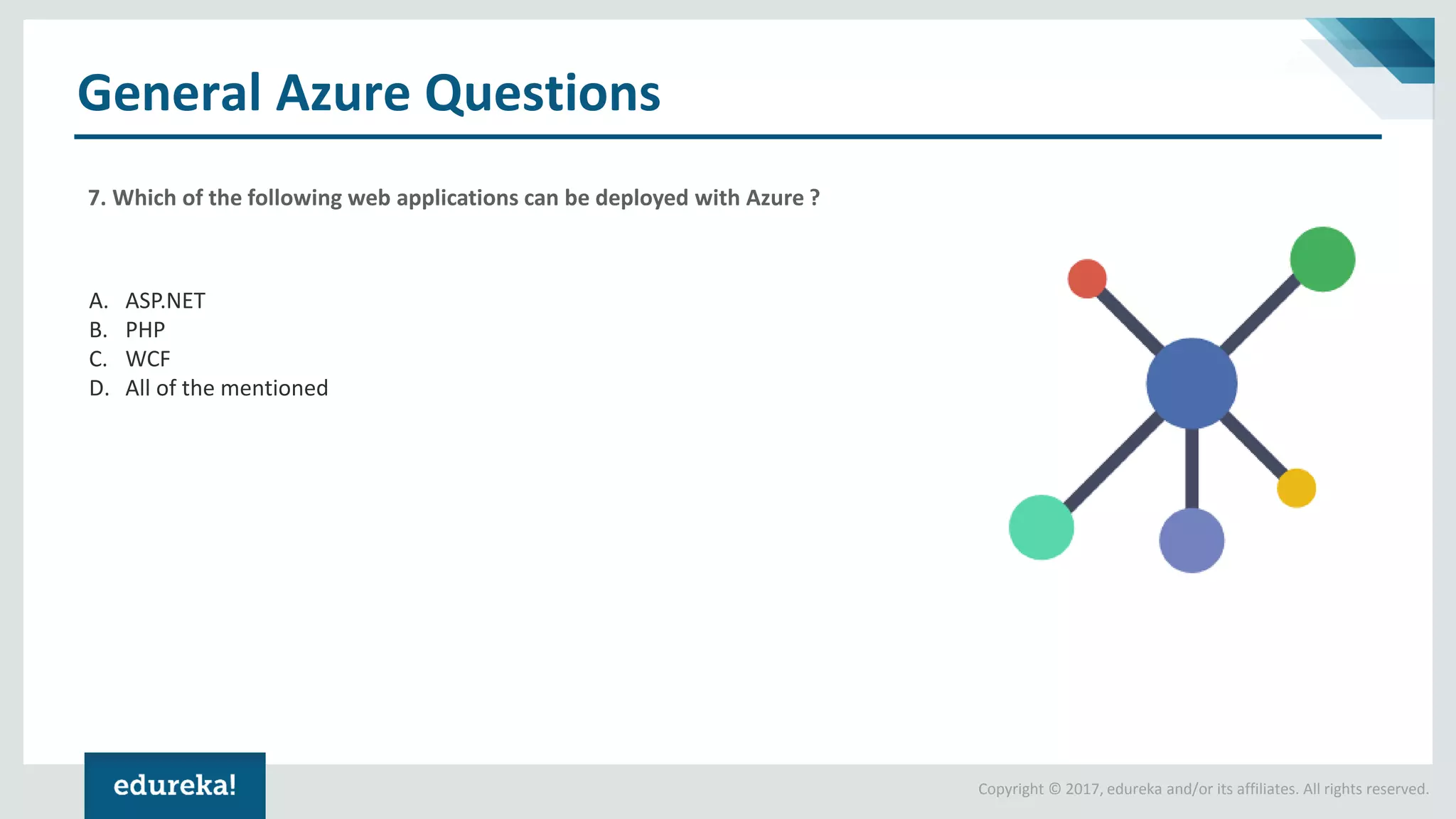 General Azure Questions

7. Which of the following web applications can be deployed with Azure ?

A. ASP.NET
B. PHP
C. WCF
D. All of the mentioned

edureka!

Copyright © 2017, edureka and/or its affiliates. All rights reserved.